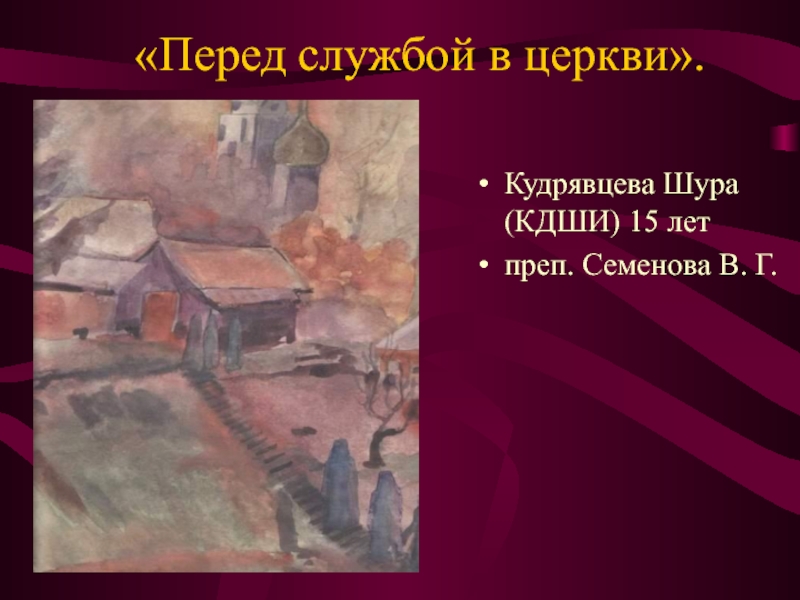 «Перед службой в церкви».

• Кудрявцева Шура (КДШИ) 15 лет
• преп. Семенова В. Г.